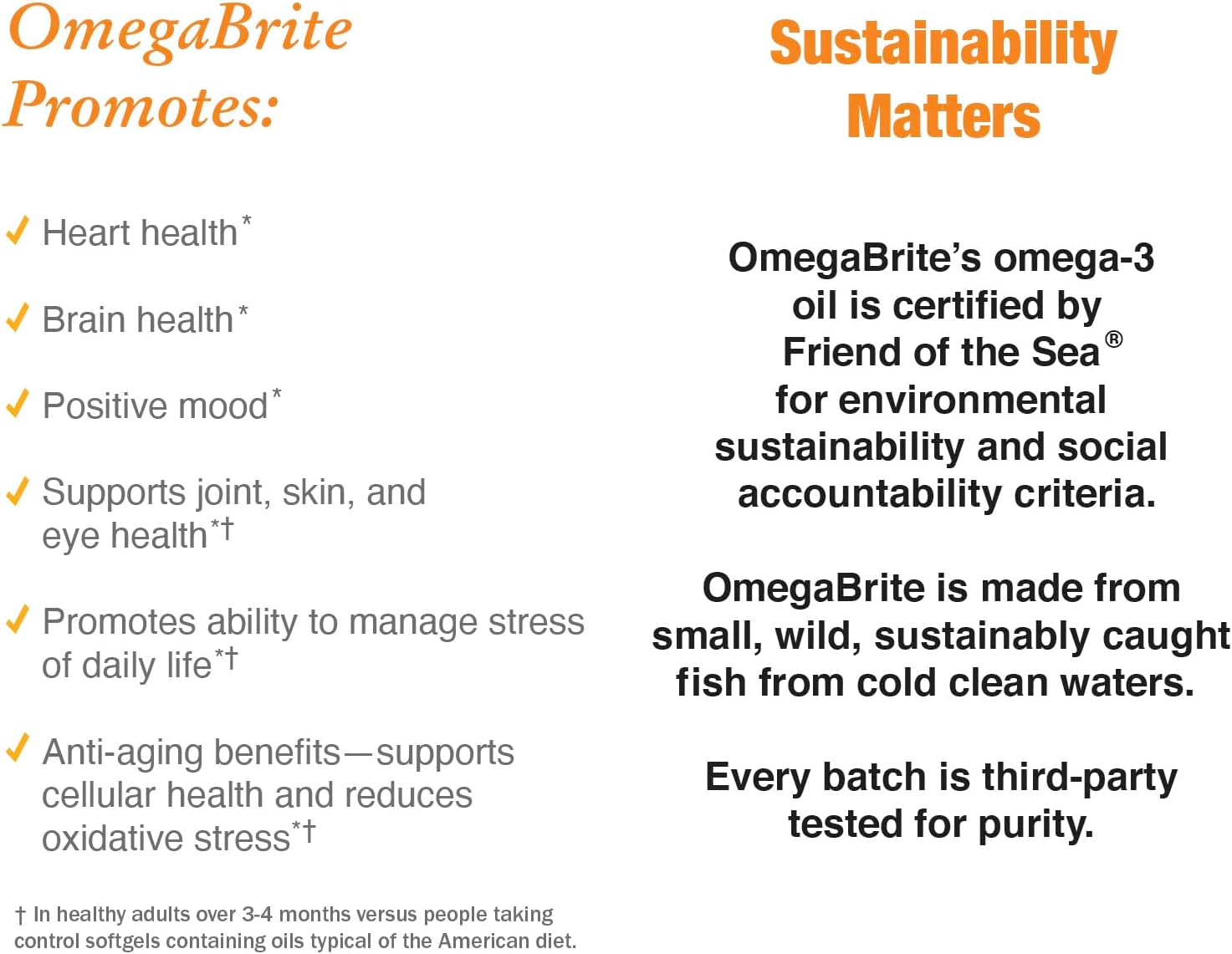 OmegaBrite Promotes:

✓ Heart health*

✓ Brain health*

✓ Positive mood*

✓ Supports joint, skin, and eye health*†

✓ Promotes ability to manage stress of daily life*†

✓ Anti-aging benefits—supports cellular health and reduces oxidative stress*†

† In healthy adults over 3-4 months versus people taking control softgels containing oils typical of the American diet.

Sustainability Matters

OmegaBrite's omega-3 oil is certified by Friend of the Sea® for environmental sustainability and social accountability criteria.

OmegaBrite is made from small, wild, sustainably caught fish from cold clean waters.

Every batch is third-party tested for purity.